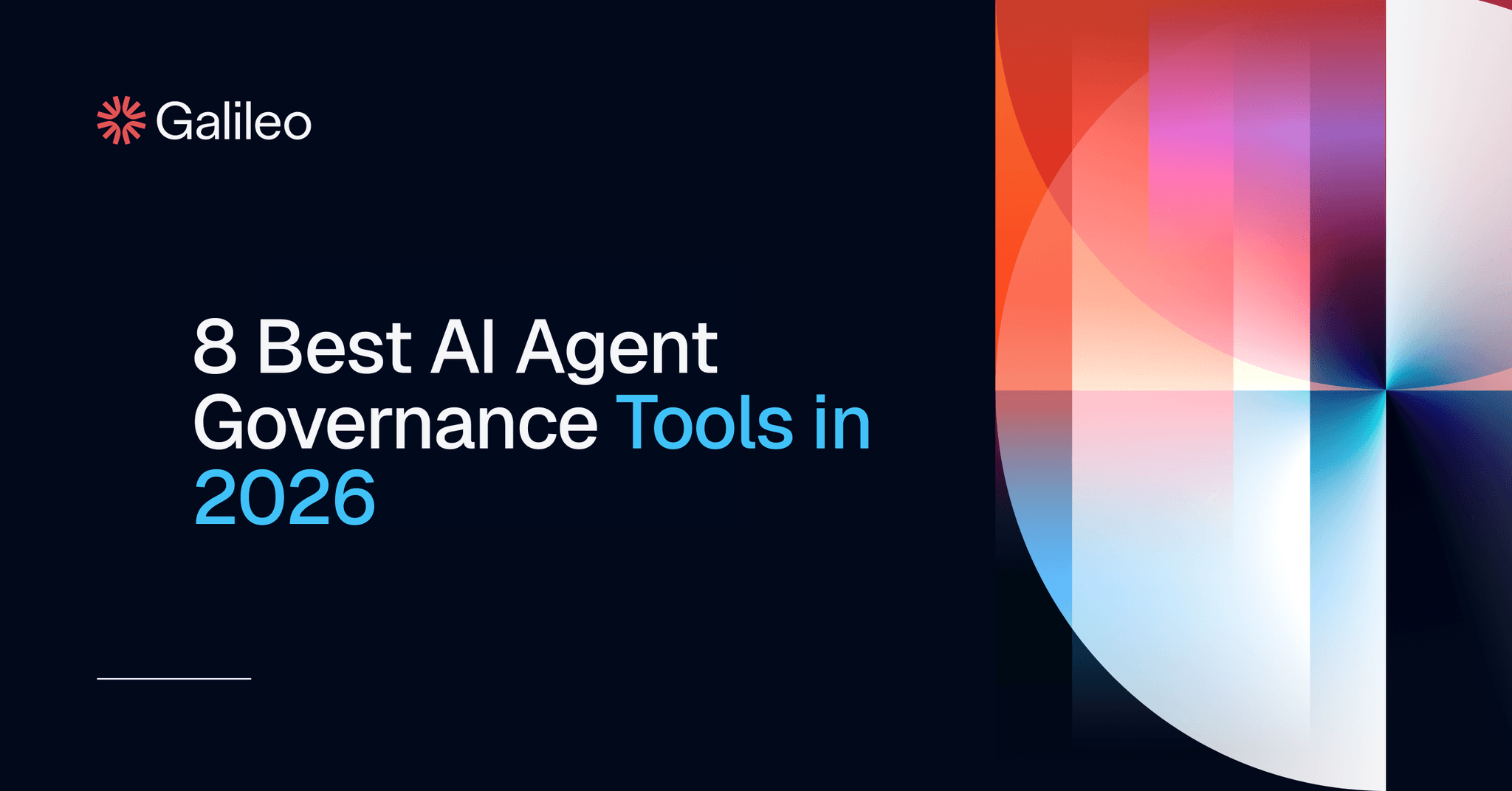 Galileo

8 Best AI Agent Governance Tools in 2026